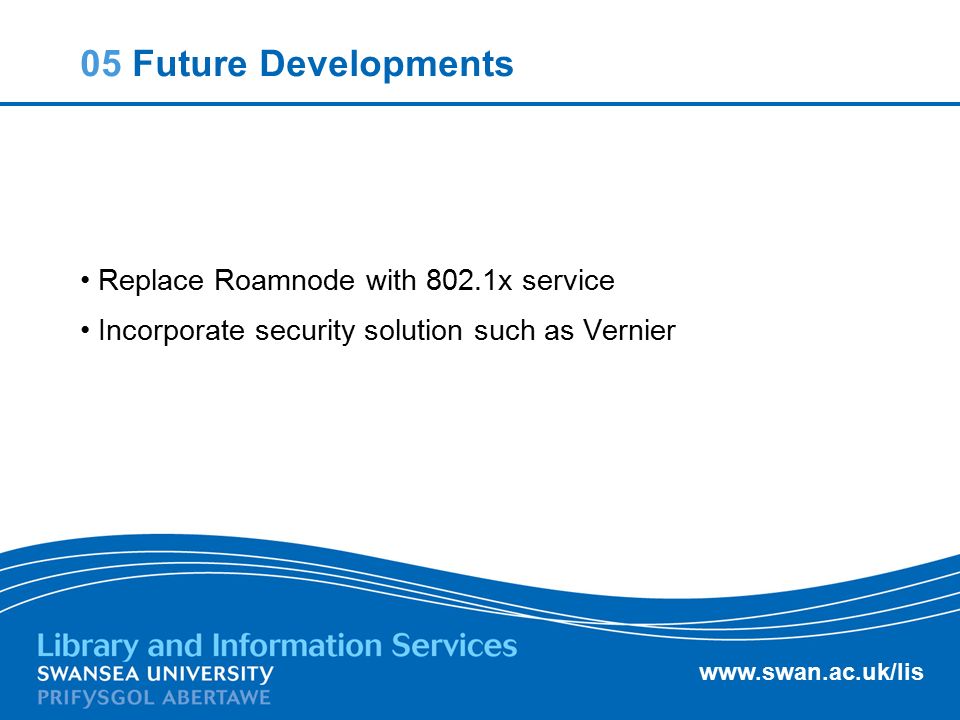 05 Future Developments

• Replace Roamnode with 802.1x service

• Incorporate security solution such as Vernier

Library and Information Services
SWANSEA UNIVERSITY
PRIFYSGOL ABERTAWE

www.swan.ac.uk/lis